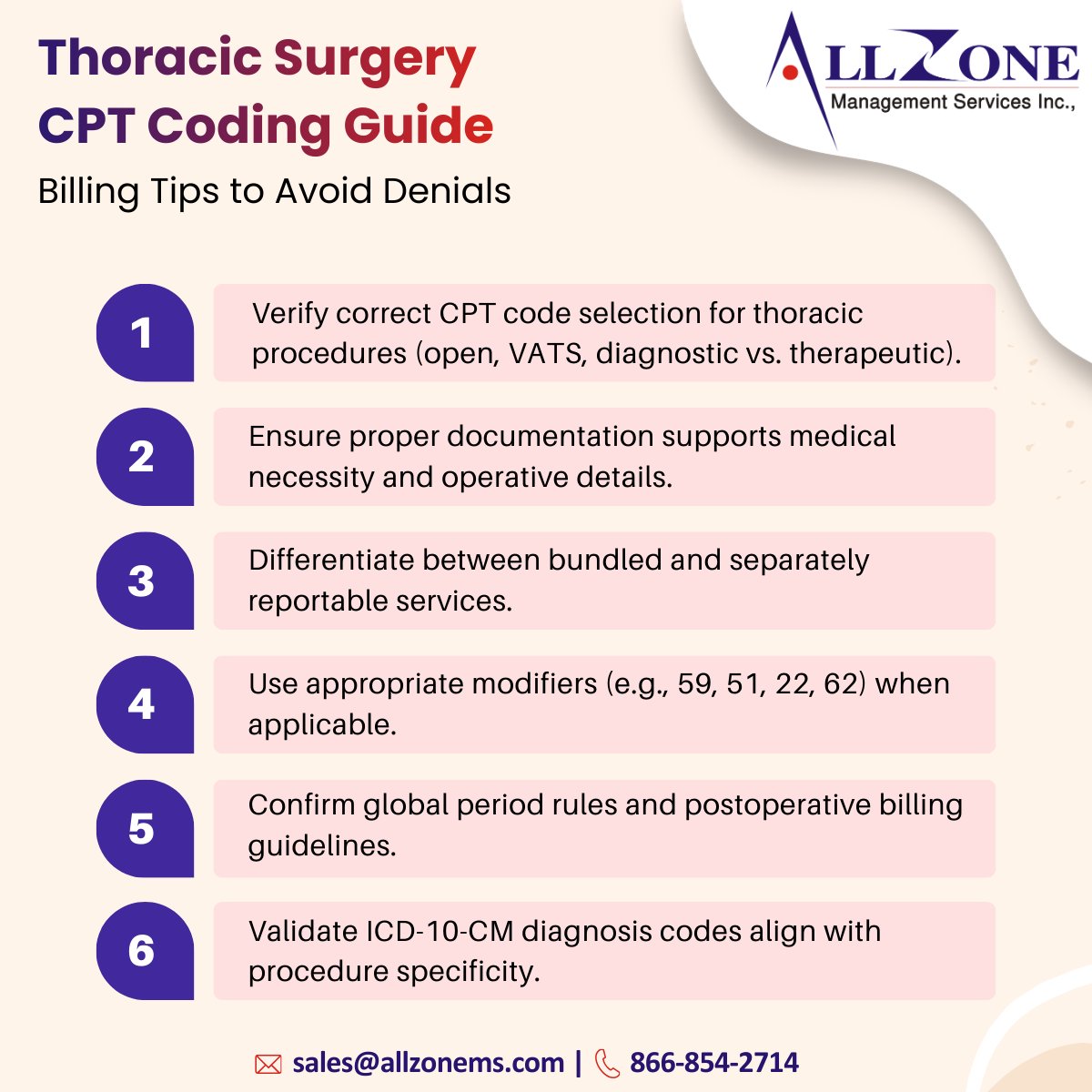 Thoracic Surgery CPT Coding Guide

Billing Tips to Avoid Denials

ALLZONE
Management Services Inc.,

1
Verify correct CPT code selection for thoracic procedures (open, VATS, diagnostic vs. therapeutic).

2
Ensure proper documentation supports medical necessity and operative details.

3
Differentiate between bundled and separately reportable services.

4
Use appropriate modifiers (e.g., 59, 51, 22, 62) when applicable.

5
Confirm global period rules and postoperative billing guidelines.

6
Validate ICD-10-CM diagnosis codes align with procedure specificity.

sales@allzonems.com | 866-854-2714